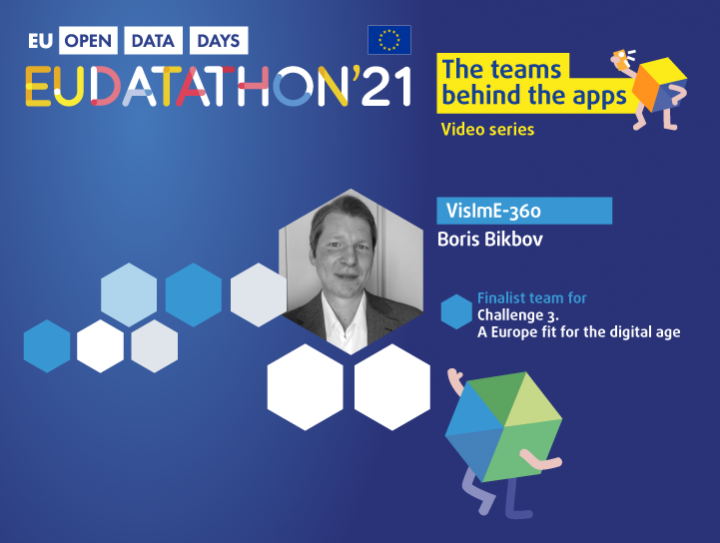 EU OPEN DATA DAYS
EUDATATHON'21

The teams behind the apps
Video series

VisImE-360
Boris Bikbov

Finalist team for
Challenge 3.
A Europe fit for the digital age